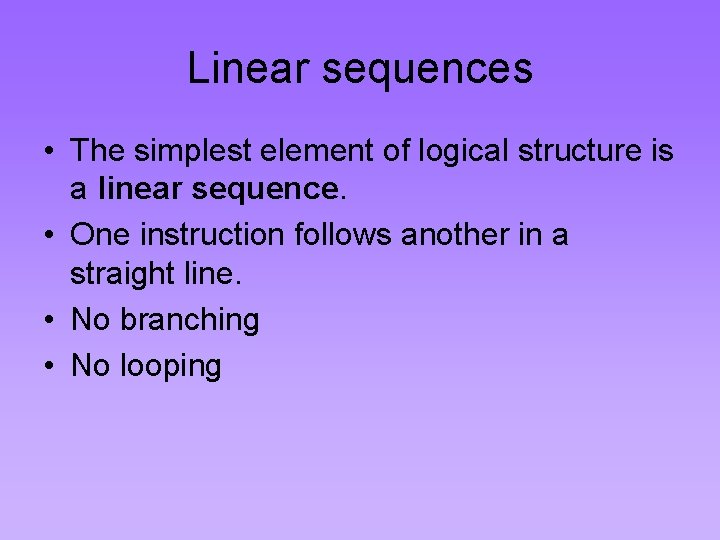 Linear sequences

• The simplest element of logical structure is a linear sequence.
• One instruction follows another in a straight line.
• No branching
• No looping